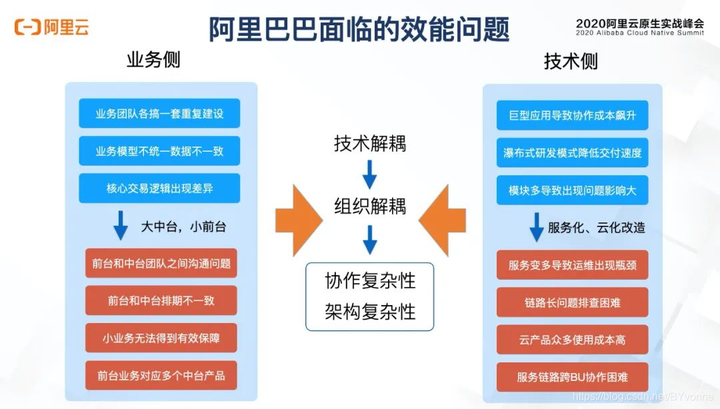 阿里云

阿里巴巴面临的效能问题

2020阿里云原生实战峰会
2020 Alibaba Cloud Native Summit

业务侧

业务团队各搞一套重复建设

业务模型不统一数据不一致

核心交易逻辑出现差异

大中台，小前台

前台和中台团队之间沟通问题

前台和中台排期不一致

小业务无法得到有效保障

前台业务对应多个中台产品

技术解耦

组织解耦

协作复杂性
架构复杂性

技术侧

巨型应用导致协作成本飙升

瀑布式研发模式降低交付速度

模块多导致出现问题影响大

服务化、云化改造

服务变多导致运维出现瓶颈

链路长问题排查困难

云产品众多使用成本高

服务链路跨BU协作困难

https://blog.csdn.net/BYvonne